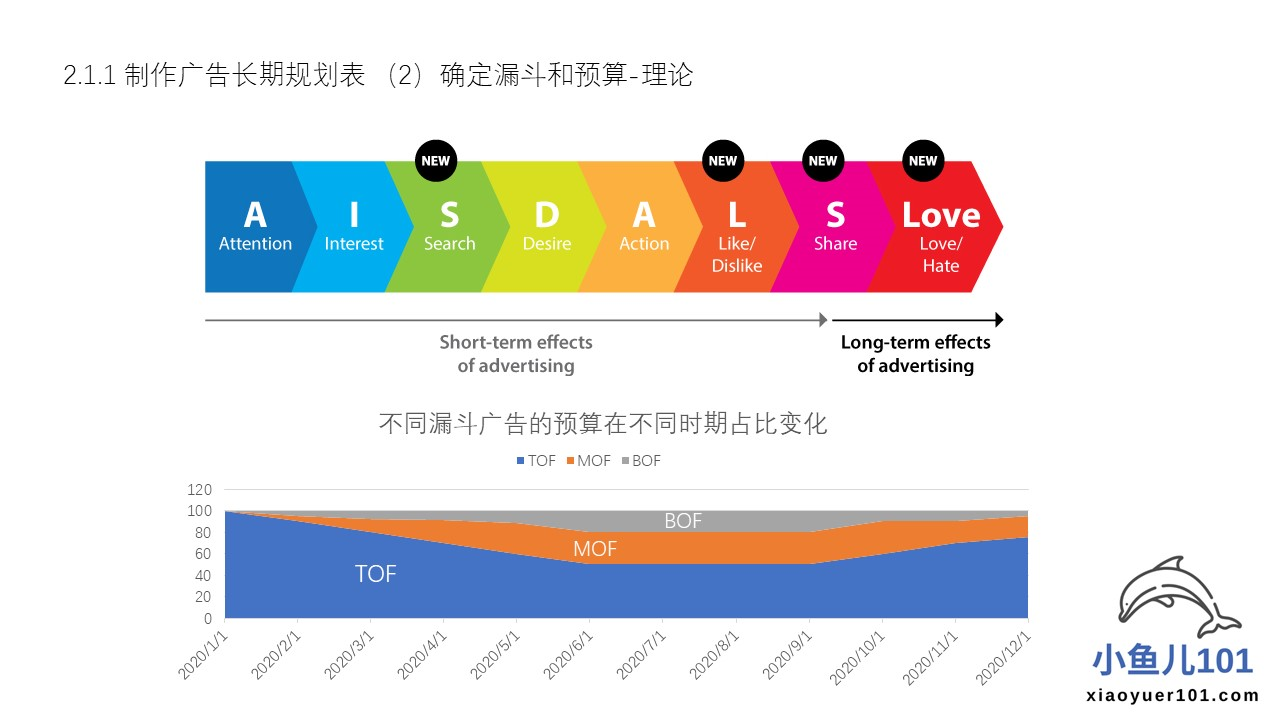 2.1.1 制作广告长期规划表 （2）确定漏斗和预算-理论

NEW NEW NEW NEW

A Attention

I Interest

S Search

D Desire

A Action

L Like/ Dislike

S Share

Love Love/ Hate

Short-term effects of advertising

Long-term effects of advertising

不同漏斗广告的预算在不同时期占比变化

TOF MOF BOF

120
100
80
60
40
20
0

BOF
MOF
TOF

2020/1/1 2020/2/1 2020/3/1 2020/4/1 2020/5/1 2020/6/1 2020/7/1 2020/8/1 2020/9/1 2020/10/1 2020/11/1 2020/12/1

小鱼儿101
xiaoyuer101.com